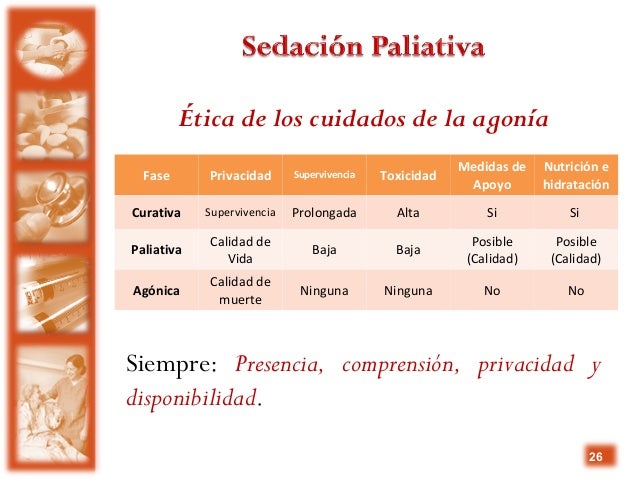 Sedación Paliativa

Ética de los cuidados de la agonía

| Fase | Privacidad | Supervivencia | Toxicidad | Medidas de Apoyo | Nutrición e hidratación |
|---|---|---|---|---|---|
| Curativa | Supervivencia | Prolongada | Alta | Si | Si |
| Paliativa | Calidad de Vida | Baja | Baja | Posible (Calidad) | Posible (Calidad) |
| Agónica | Calidad de muerte | Ninguna | Ninguna | No | No |

Siempre: Presencia, comprensión, privacidad y disponibilidad.

26